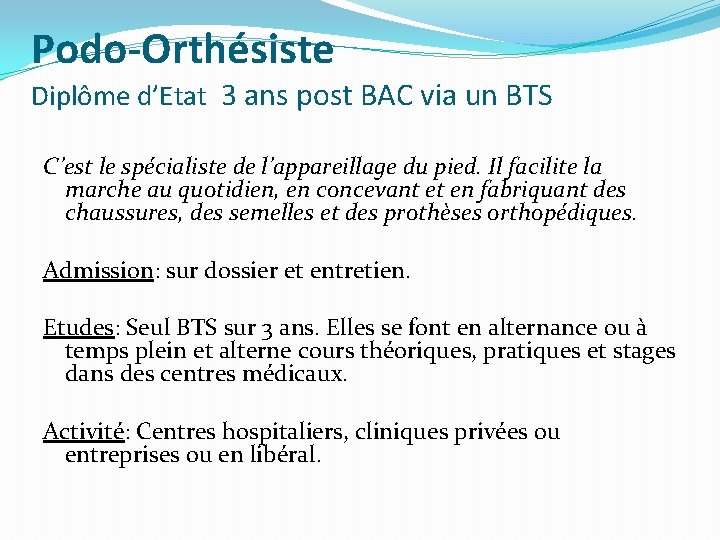 Podo-Orthésiste
Diplôme d'Etat 3 ans post BAC via un BTS

C'est le spécialiste de l'appareillage du pied. Il facilite la marche au quotidien, en concevant et en fabriquant des chaussures, des semelles et des prothèses orthopédiques.

Admission: sur dossier et entretien.

Etudes: Seul BTS sur 3 ans. Elles se font en alternance ou à temps plein et alterne cours théoriques, pratiques et stages dans des centres médicaux.

Activité: Centres hospitaliers, cliniques privées ou entreprises ou en libéral.